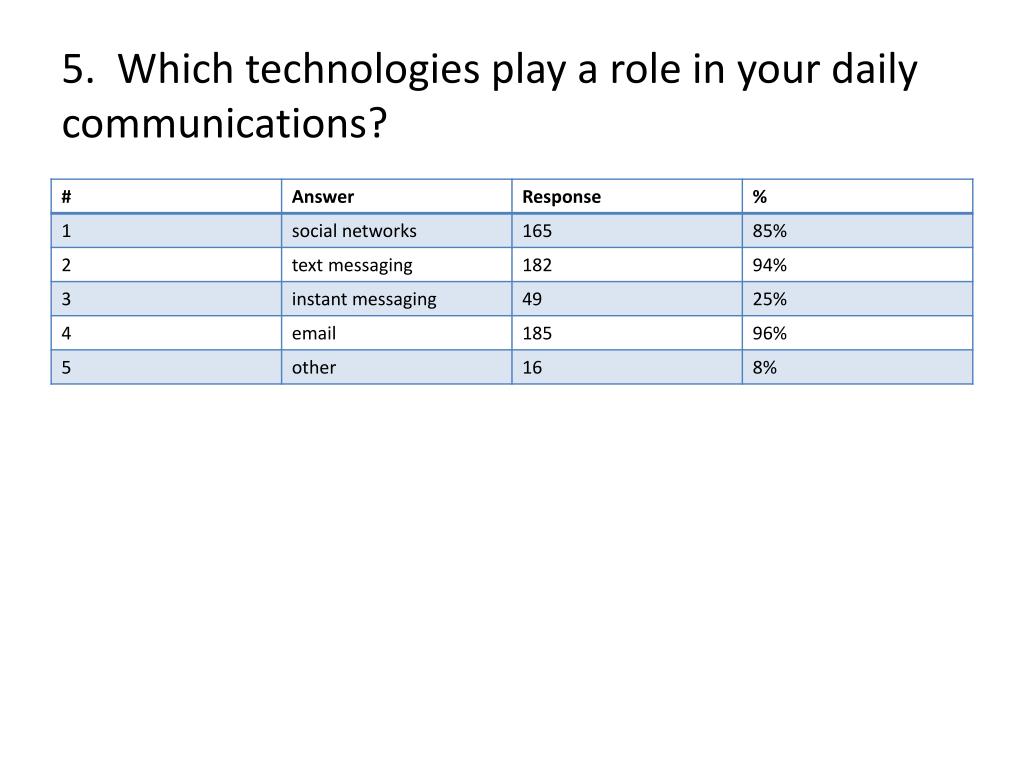 5. Which technologies play a role in your daily communications?

| # | Answer | Response | % |
|---|---|---|---|
| 1 | social networks | 165 | 85% |
| 2 | text messaging | 182 | 94% |
| 3 | instant messaging | 49 | 25% |
| 4 | email | 185 | 96% |
| 5 | other | 16 | 8% |